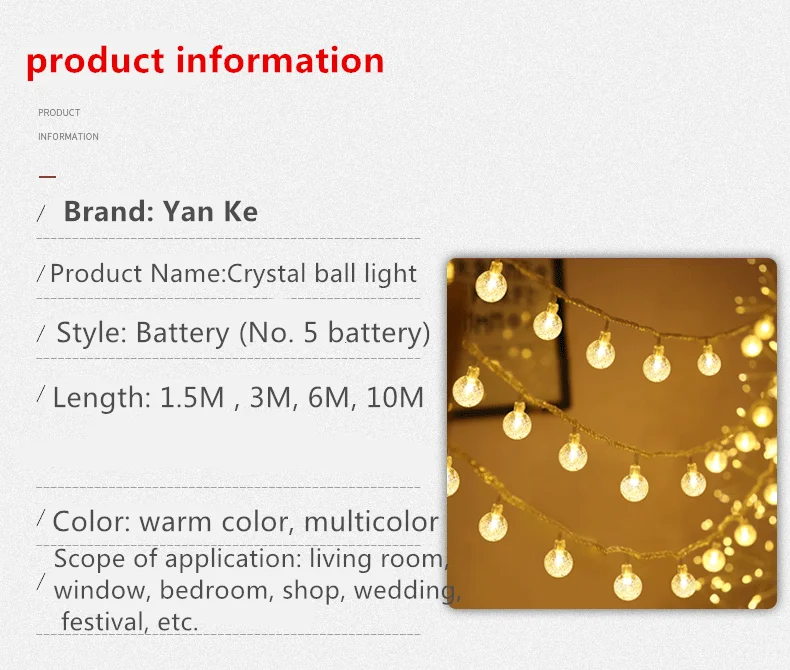 product information

PRODUCT
INFORMATION

/ Brand: Yan Ke

/ Product Name:Crystal ball light

/ Style: Battery (No. 5 battery)

/ Length: 1.5M , 3M, 6M, 10M

/ Color: warm color, multicolor

/ Scope of application: living room, window, bedroom, shop, wedding, festival, etc.